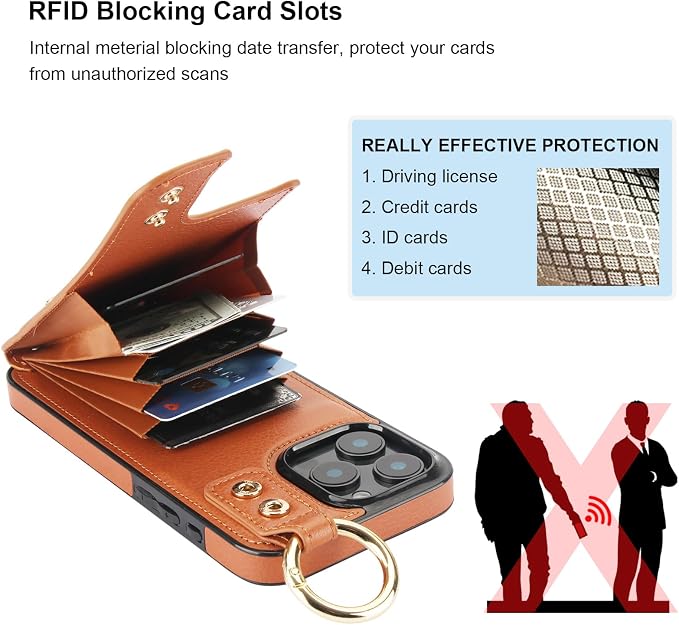 RFID Blocking Card Slots

Internal meterial blocking date transfer, protect your cards from unauthorized scans

REALLY EFFECTIVE PROTECTION

1. Driving license
2. Credit cards
3. ID cards
4. Debit cards